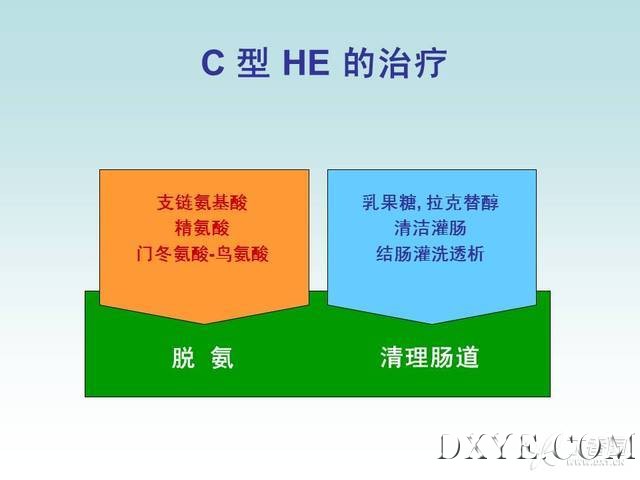 C 型 HE 的治疗

支链氨基酸
精氨酸
门冬氨酸-鸟氨酸

乳果糖, 拉克替醇
清洁灌肠
结肠灌洗透析

脱 氨

清理肠道

DXYE.COM